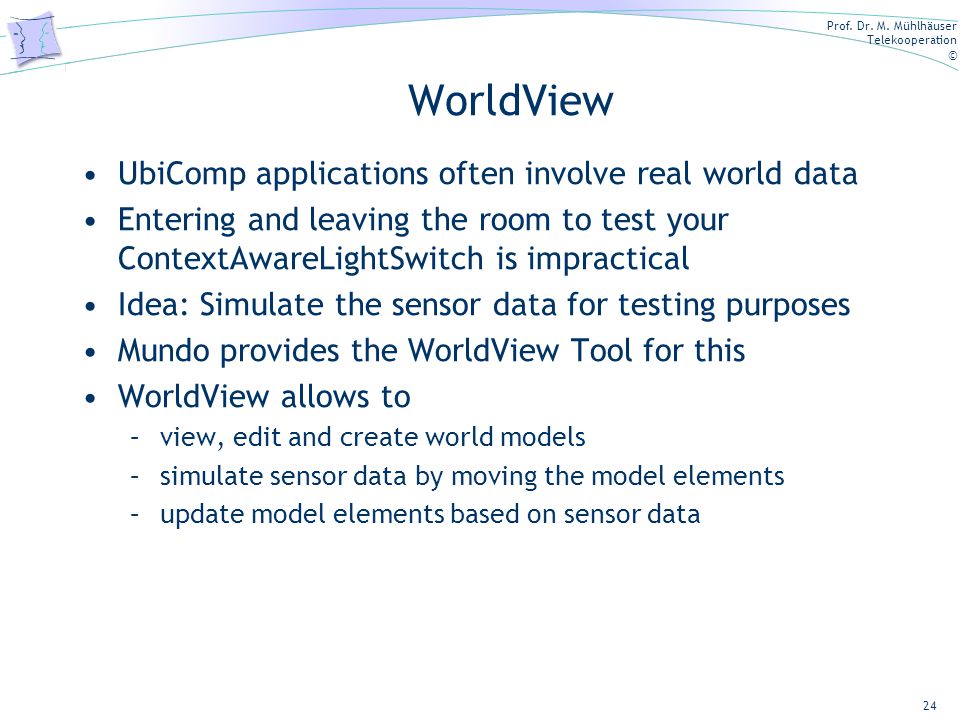 Prof. Dr. M. Mühlhäuser
Telekooperation
©

WorldView

• UbiComp applications often involve real world data
• Entering and leaving the room to test your ContextAwareLightSwitch is impractical
• Idea: Simulate the sensor data for testing purposes
• Mundo provides the WorldView Tool for this
• WorldView allows to
– view, edit and create world models
– simulate sensor data by moving the model elements
– update model elements based on sensor data

24